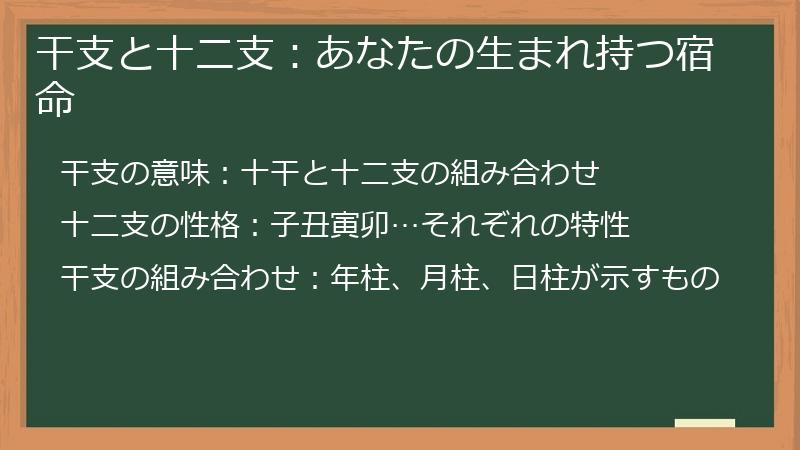 干支と十二支：あなたの生まれ持つ宿命

干支の意味：十干と十二支の組み合わせ

十二支の性格：子丑寅卯…それぞれの特性

干支の組み合わせ：年柱、月柱、日柱が示すもの